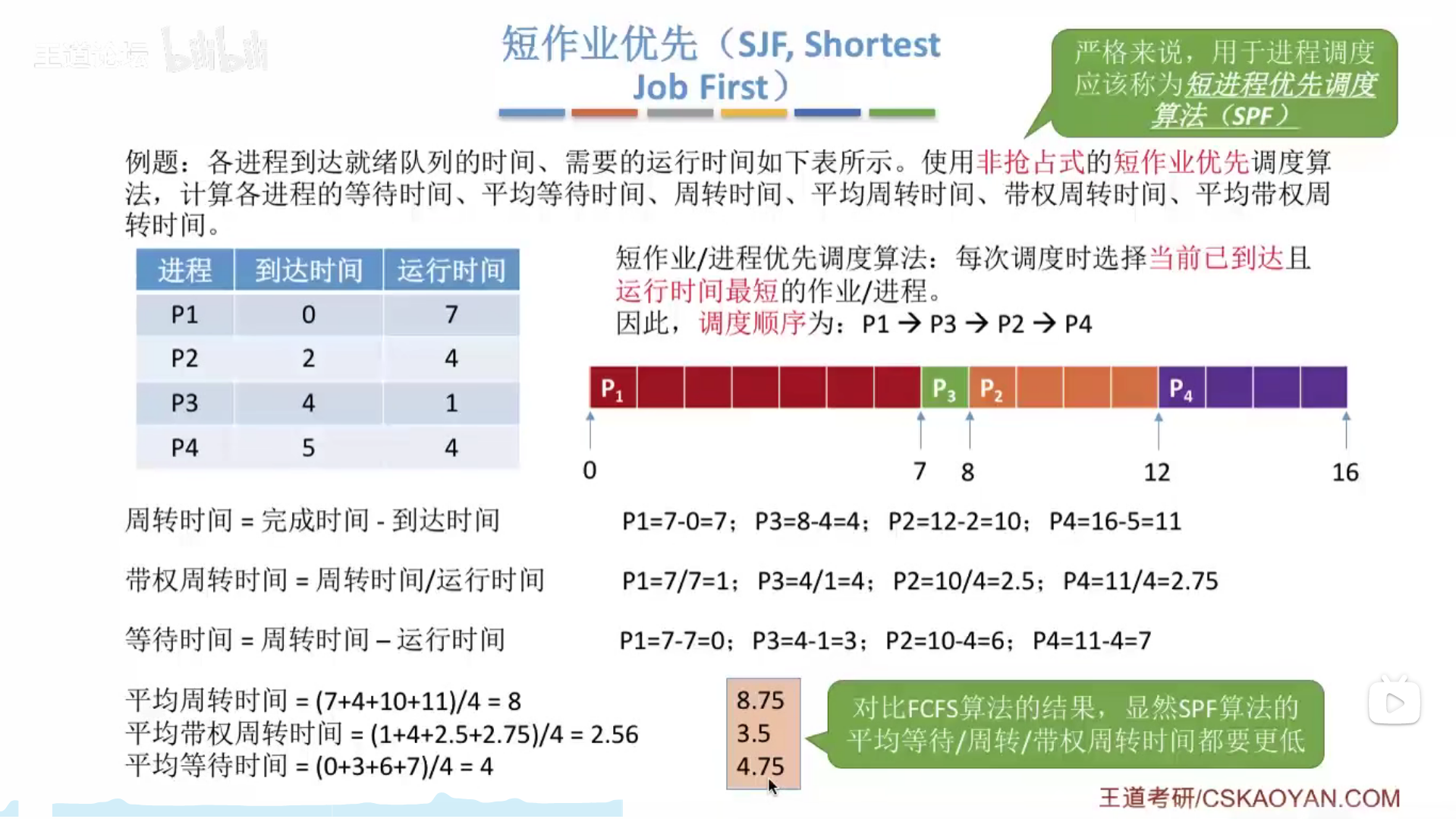 王道论坛 bilibili

短作业优先（SJF, Shortest Job First）

严格来说，用于进程调度应该称为短进程优先调度算法（SPF）

例题：各进程到达就绪队列的时间、需要的运行时间如下表所示。使用非抢占式的短作业优先调度算法，计算各进程的等待时间、平均等待时间、周转时间、平均周转时间、带权周转时间、平均带权周转时间。

| 进程 | 到达时间 | 运行时间 |
|---|---|---|
| P1 | 0 | 7 |
| P2 | 2 | 4 |
| P3 | 4 | 1 |
| P4 | 5 | 4 |

短作业/进程优先调度算法：每次调度时选择当前已到达且运行时间最短的作业/进程。
因此，调度顺序为：P1 → P3 → P2 → P4

$P_1$ $P_3$ $P_2$ $P_4$

0 7 8 12 16

周转时间 = 完成时间 - 到达时间　　P1=7-0=7；P3=8-4=4；P2=12-2=10；P4=16-5=11

带权周转时间 = 周转时间/运行时间　　P1=7/7=1；P3=4/1=4；P2=10/4=2.5；P4=11/4=2.75

等待时间 = 周转时间 – 运行时间　　P1=7-7=0；P3=4-1=3；P2=10-4=6；P4=11-4=7

平均周转时间 = (7+4+10+11)/4 = 8
平均带权周转时间 = (1+4+2.5+2.75)/4 = 2.56
平均等待时间 = (0+3+6+7)/4 = 4

8.75
3.5
4.75

对比FCFS算法的结果，显然SPF算法的平均等待/周转/带权周转时间都要更低

王道考研/CSKAOYAN.COM